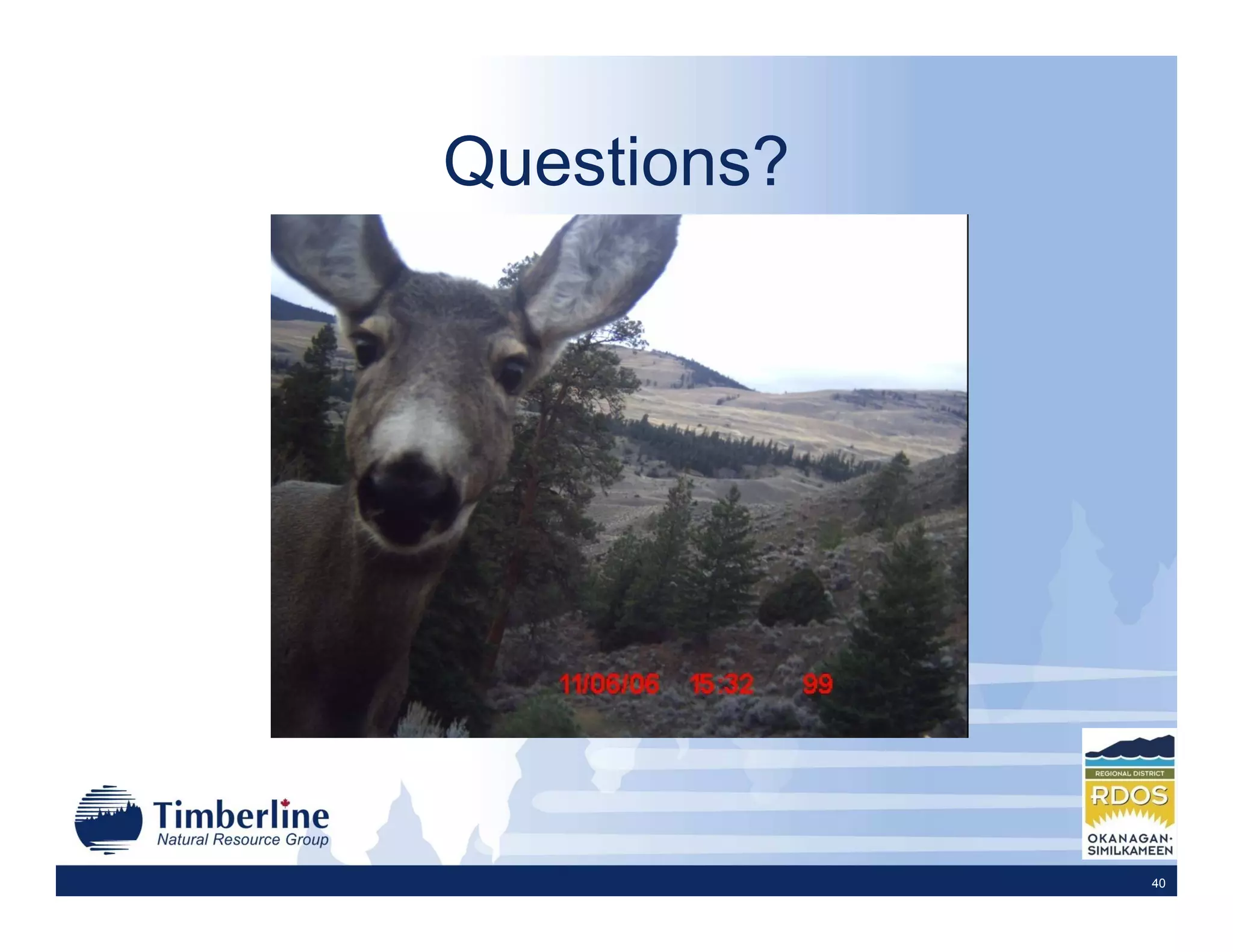 Questions?

11/06/06 15:32 99

Timberline
Natural Resource Group

REGIONAL DISTRICT
RDOS
OKANAGAN-SIMILKAMEEN

40